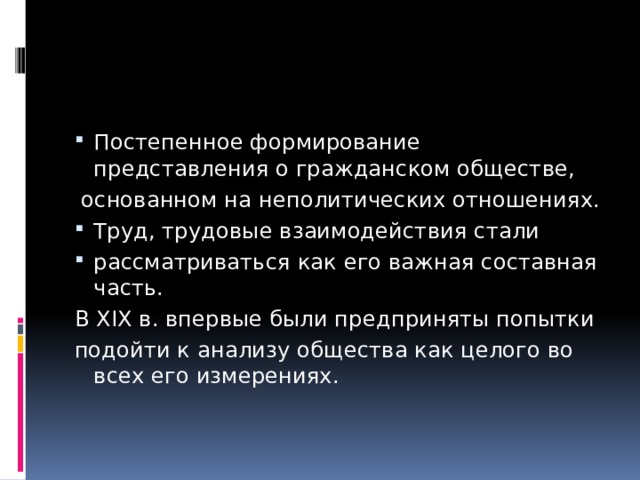 ▪ Постепенное формирование представления о гражданском обществе,

основанном на неполитических отношениях.

▪ Труд, трудовые взаимодействия стали

▪ рассматриваться как его важная составная часть.

В XIX в. впервые были предприняты попытки

подойти к анализу общества как целого во всех его измерениях.